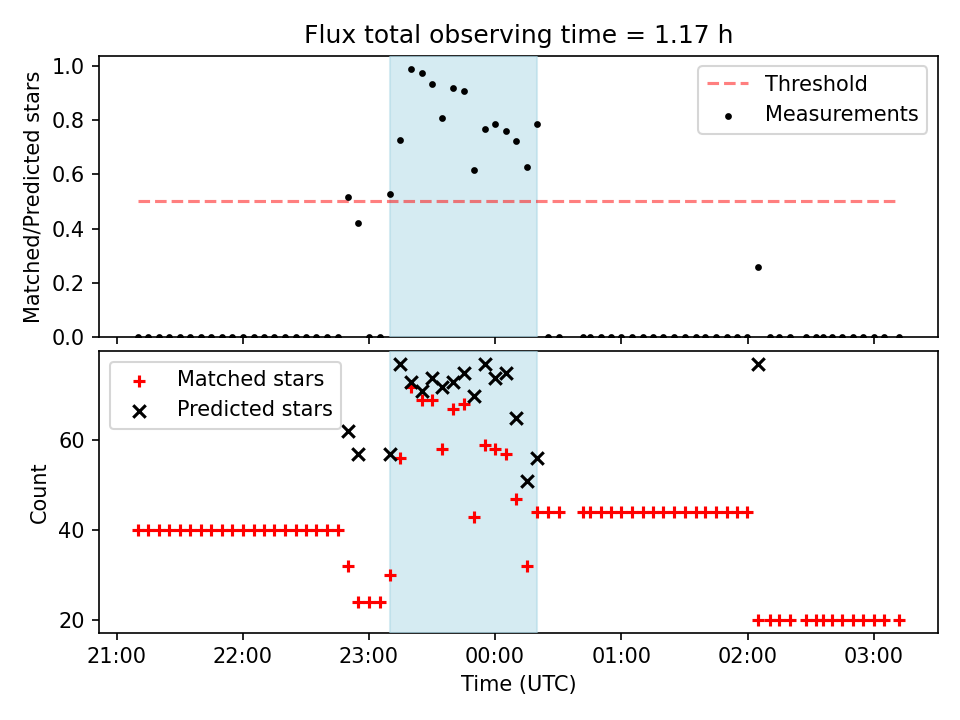 Flux total observing time = 1.17 h

Matched/Predicted stars

1.0
0.8
0.6
0.4
0.2
0.0

Threshold
Measurements

Count

60
40
20

Matched stars
Predicted stars

21:00
22:00
23:00
00:00
01:00
02:00
03:00

Time (UTC)